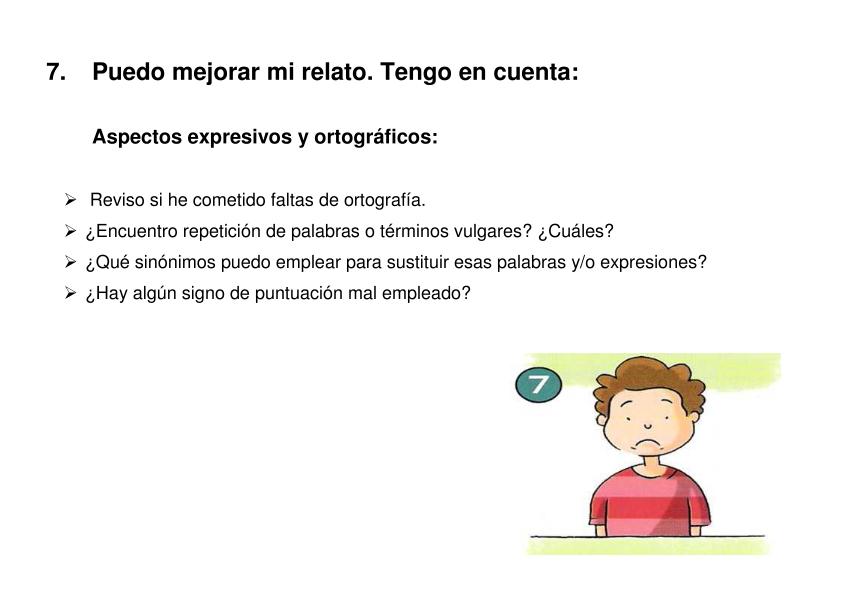 7. Puedo mejorar mi relato. Tengo en cuenta:

Aspectos expresivos y ortográficos:

➢ Reviso si he cometido faltas de ortografía.
➢ ¿Encuentro repetición de palabras o términos vulgares? ¿Cuáles?
➢ ¿Qué sinónimos puedo emplear para sustituir esas palabras y/o expresiones?
➢ ¿Hay algún signo de puntuación mal empleado?

7